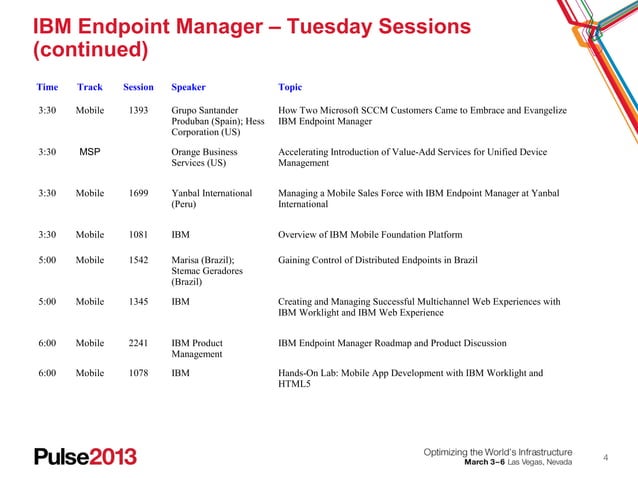 IBM Endpoint Manager – Tuesday Sessions (continued)

| Time | Track | Session | Speaker | Topic |
|---|---|---|---|---|
| 3:30 | Mobile | 1393 | Grupo Santander Produban (Spain); Hess Corporation (US) | How Two Microsoft SCCM Customers Came to Embrace and Evangelize IBM Endpoint Manager |
| 3:30 | MSP | | Orange Business Services (US) | Accelerating Introduction of Value-Add Services for Unified Device Management |
| 3:30 | Mobile | 1699 | Yanbal International (Peru) | Managing a Mobile Sales Force with IBM Endpoint Manager at Yanbal International |
| 3:30 | Mobile | 1081 | IBM | Overview of IBM Mobile Foundation Platform |
| 5:00 | Mobile | 1542 | Marisa (Brazil); Stemac Geradores (Brazil) | Gaining Control of Distributed Endpoints in Brazil |
| 5:00 | Mobile | 1345 | IBM | Creating and Managing Successful Multichannel Web Experiences with IBM Worklight and IBM Web Experience |
| 6:00 | Mobile | 2241 | IBM Product Management | IBM Endpoint Manager Roadmap and Product Discussion |
| 6:00 | Mobile | 1078 | IBM | Hands-On Lab: Mobile App Development with IBM Worklight and HTML5 |

Pulse2013

Optimizing the World's Infrastructure
March 3–6 Las Vegas, Nevada

4